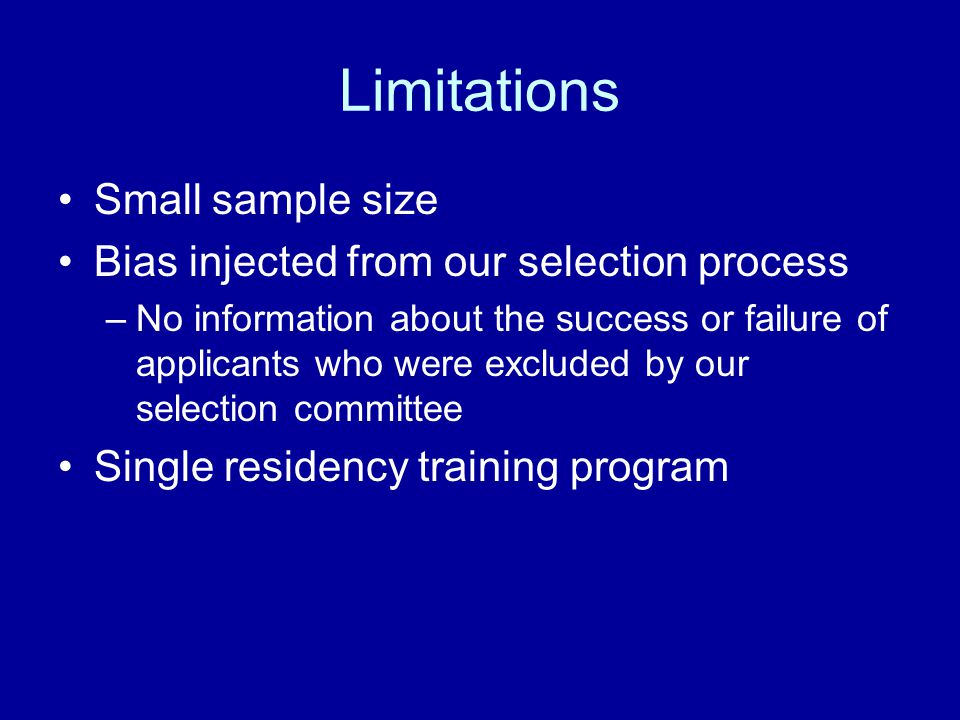 Limitations

• Small sample size
• Bias injected from our selection process
– No information about the success or failure of applicants who were excluded by our selection committee
• Single residency training program